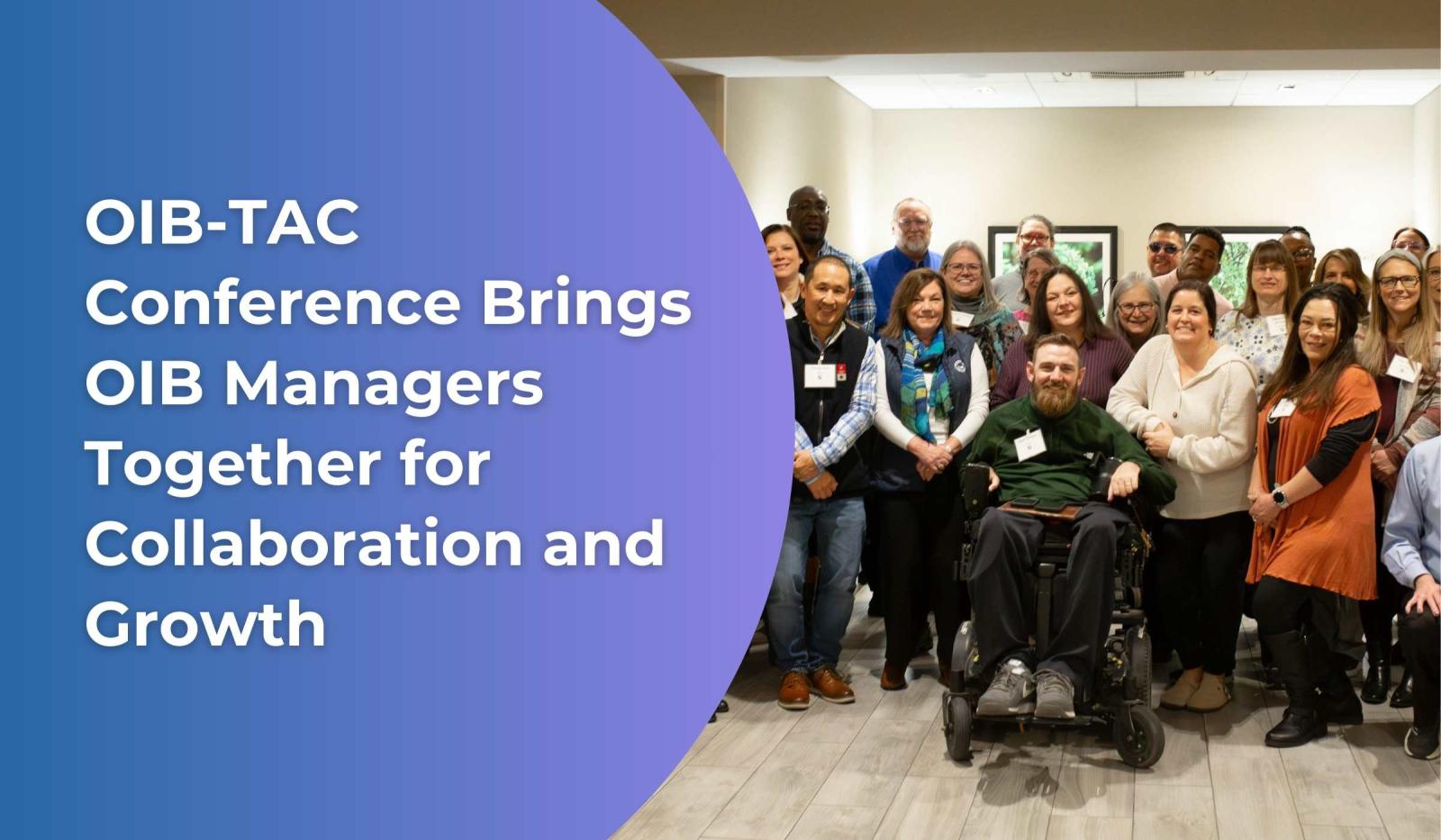 OIB-TAC Conference Brings OIB Managers Together for Collaboration and Growth